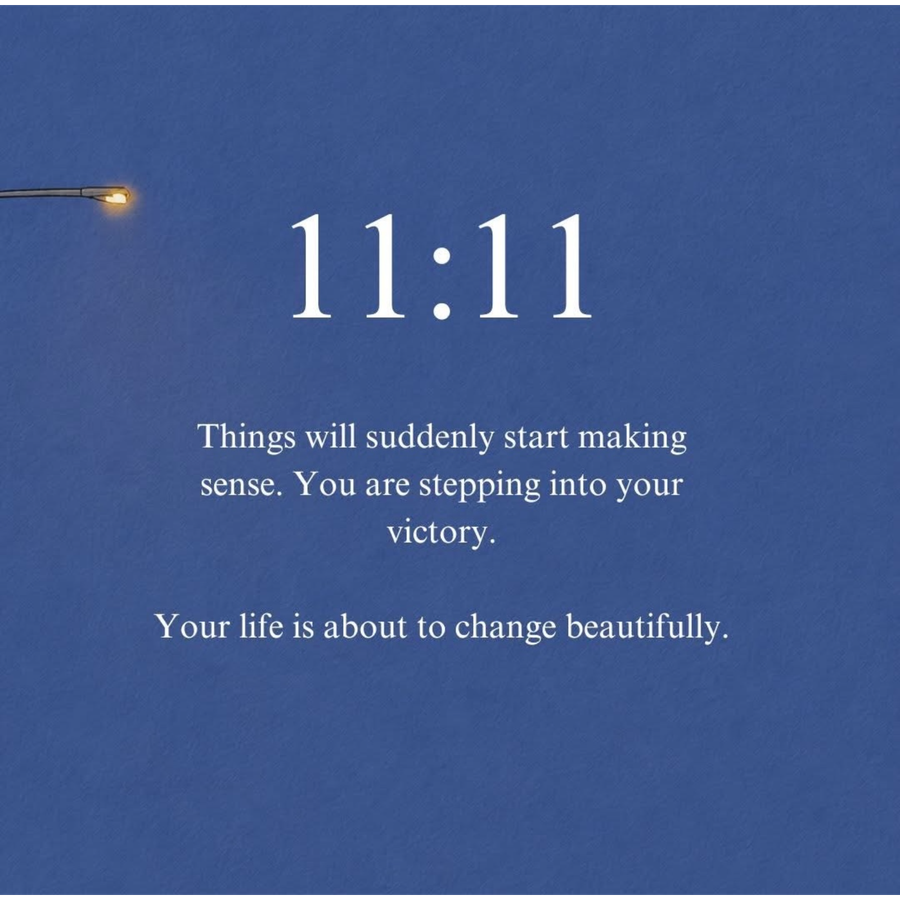 11:11

Things will suddenly start making sense. You are stepping into your victory.

Your life is about to change beautifully.